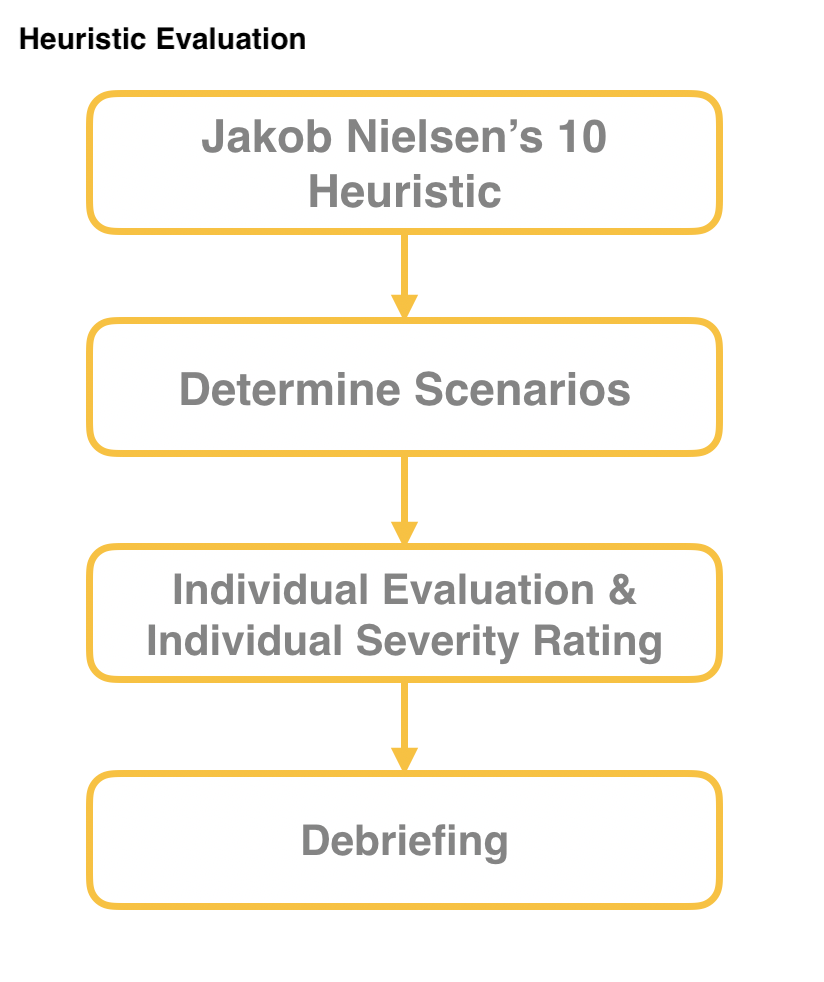 Heuristic Evaluation

Jakob Nielsen's 10 Heuristic

Determine Scenarios

Individual Evaluation & Individual Severity Rating

Debriefing